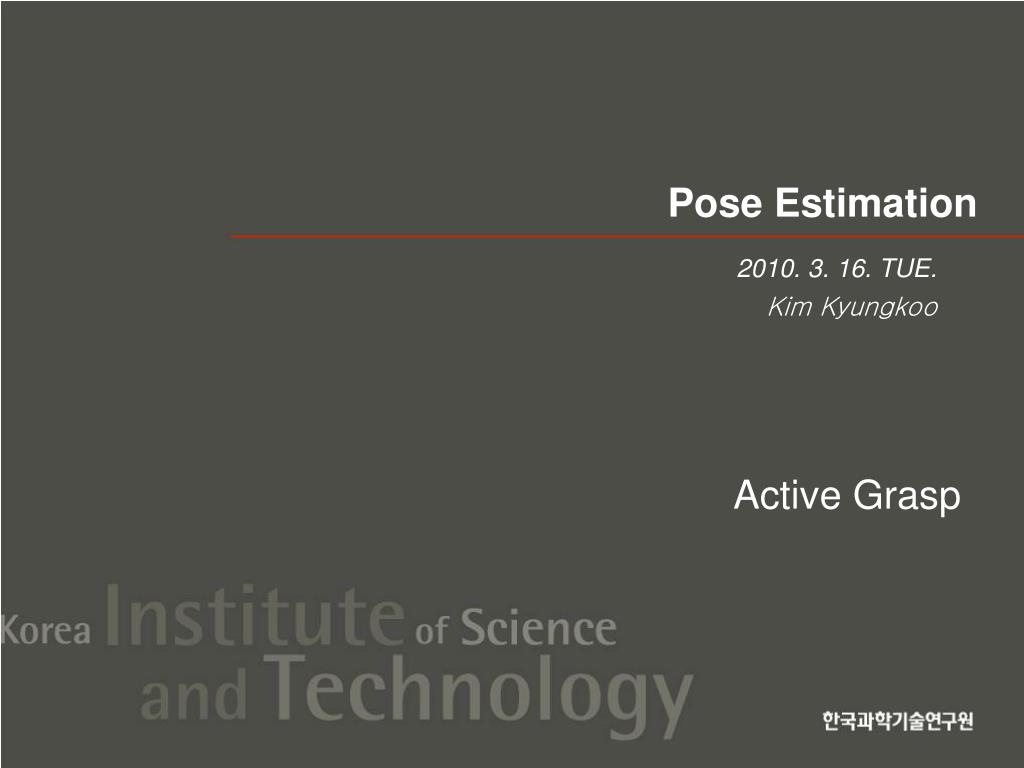 Pose Estimation

2010. 3. 16. TUE.
Kim Kyungkoo

Active Grasp

Korea Institute of Science and Technology

한국과학기술연구원